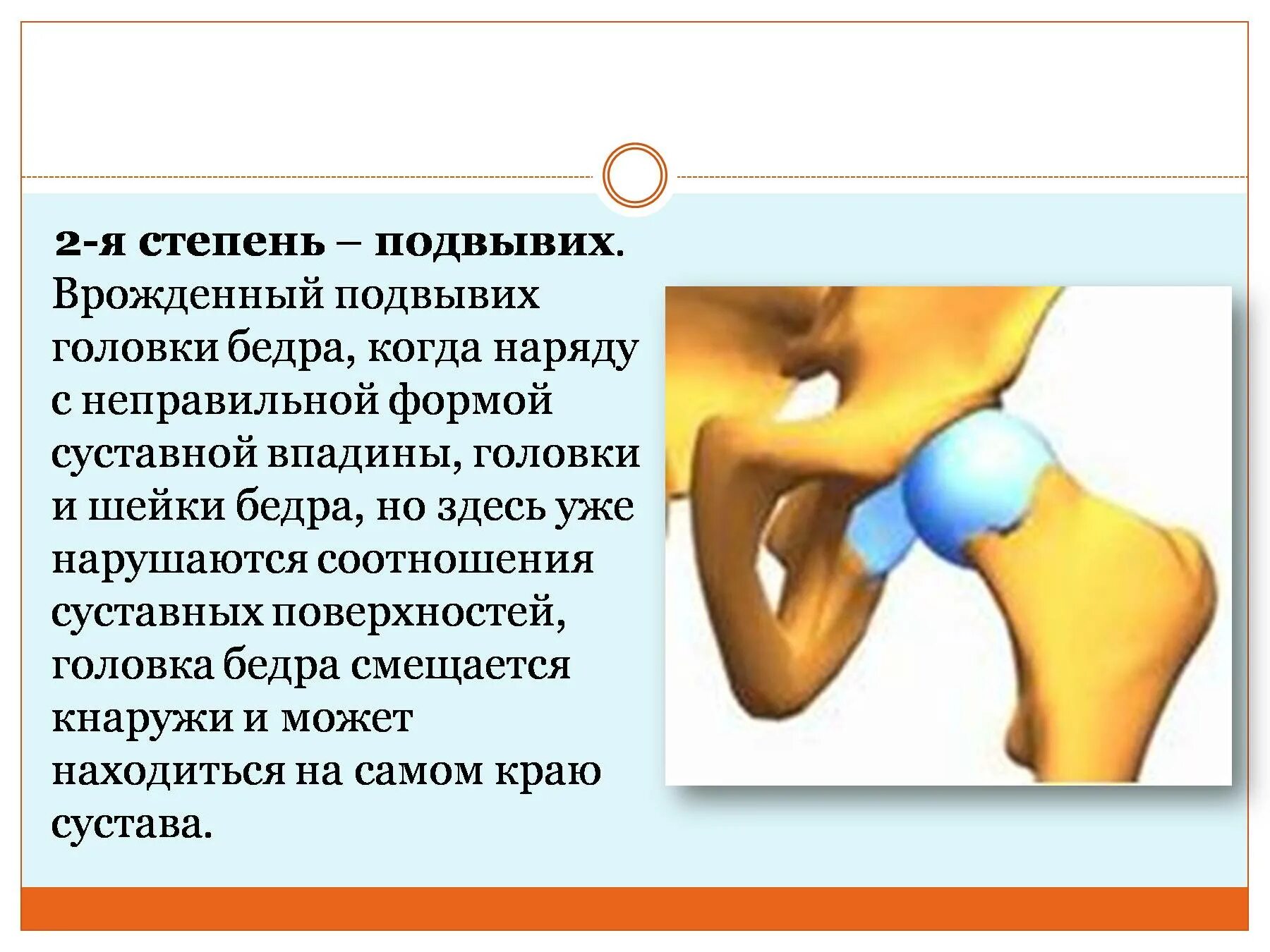 2-я степень – подвывих. Врожденный подвывих головки бедра, когда наряду с неправильной формой суставной впадины, головки и шейки бедра, но здесь уже нарушаются соотношения суставных поверхностей, головка бедра смещается кнаружи и может находиться на самом краю сустава.